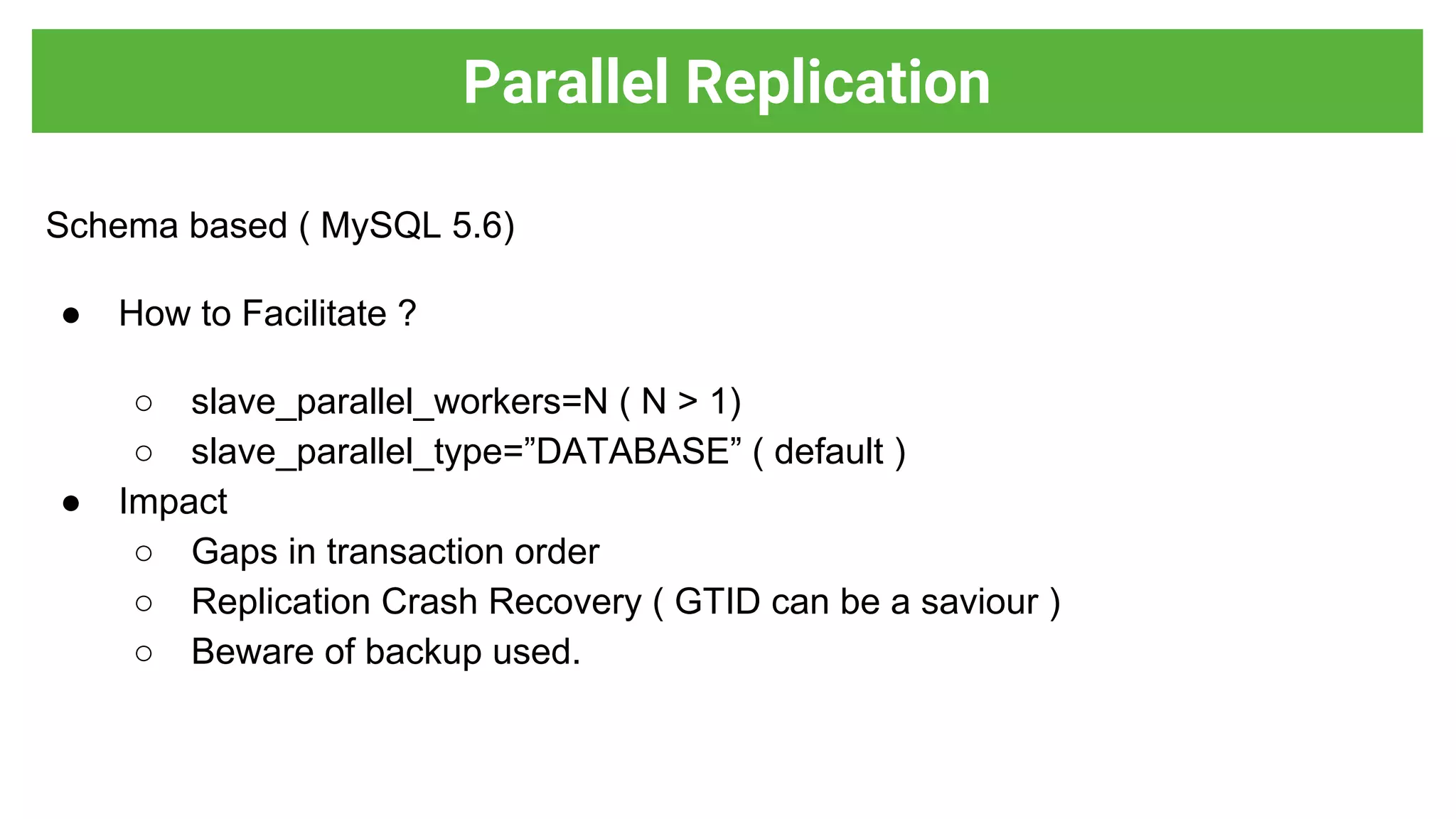 Parallel Replication

Schema based ( MySQL 5.6)

● How to Facilitate ?

○ slave_parallel_workers=N ( N > 1)
○ slave_parallel_type=”DATABASE” ( default )

● Impact
○ Gaps in transaction order
○ Replication Crash Recovery ( GTID can be a saviour )
○ Beware of backup used.